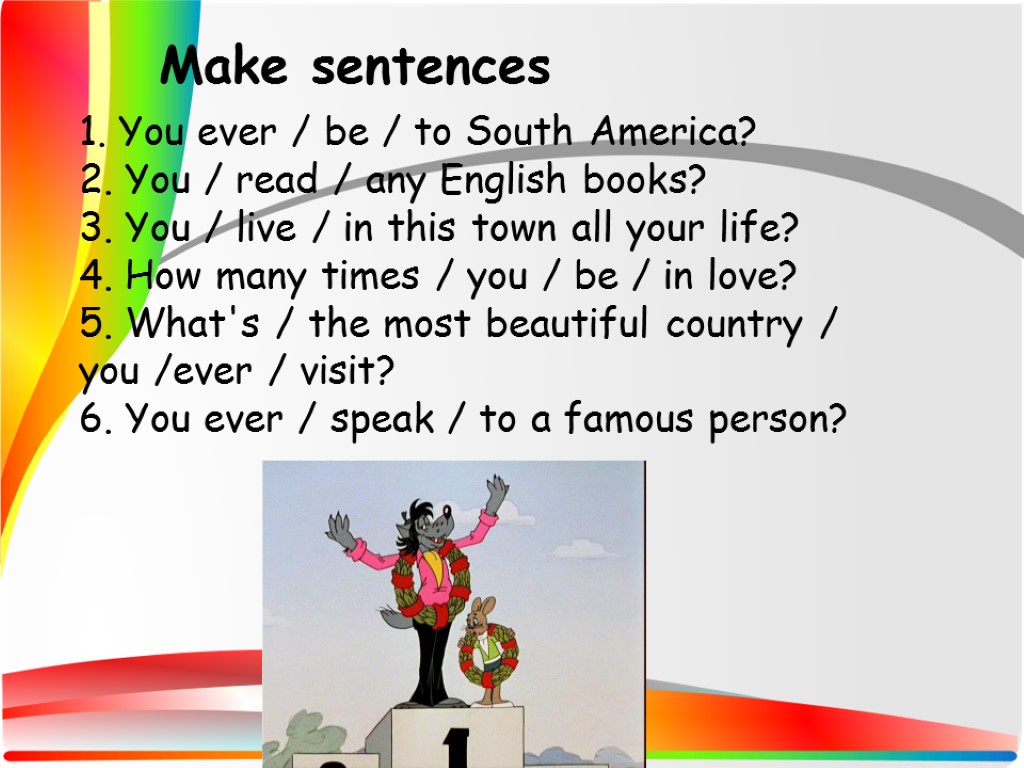 Make sentences

1. You ever / be / to South America?
2. You / read / any English books?
3. You / live / in this town all your life?
4. How many times / you / be / in love?
5. What's / the most beautiful country / you /ever / visit?
6. You ever / speak / to a famous person?

1